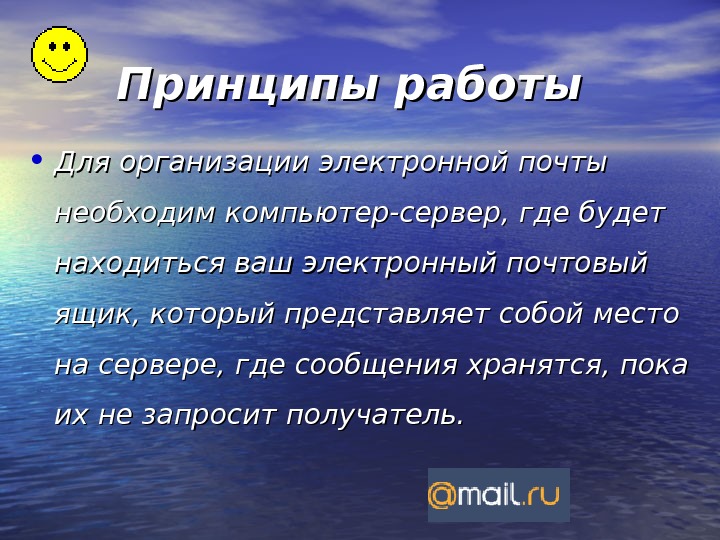 Принципы работы

• Для организации электронной почты необходим компьютер-сервер, где будет находиться ваш электронный почтовый ящик, который представляет собой место на сервере, где сообщения хранятся, пока их не запросит получатель.

@mail.ru